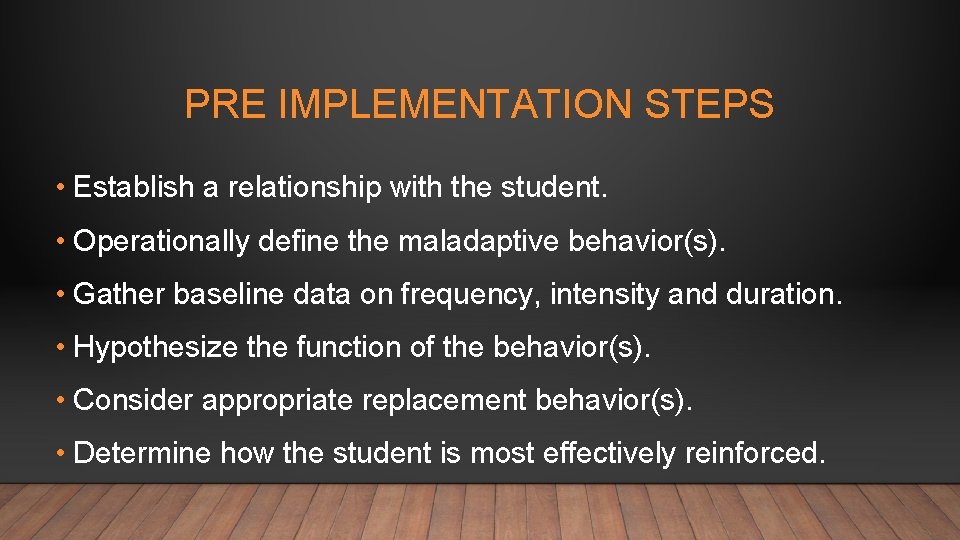 PRE IMPLEMENTATION STEPS

• Establish a relationship with the student.

• Operationally define the maladaptive behavior(s).

• Gather baseline data on frequency, intensity and duration.

• Hypothesize the function of the behavior(s).

• Consider appropriate replacement behavior(s).

• Determine how the student is most effectively reinforced.